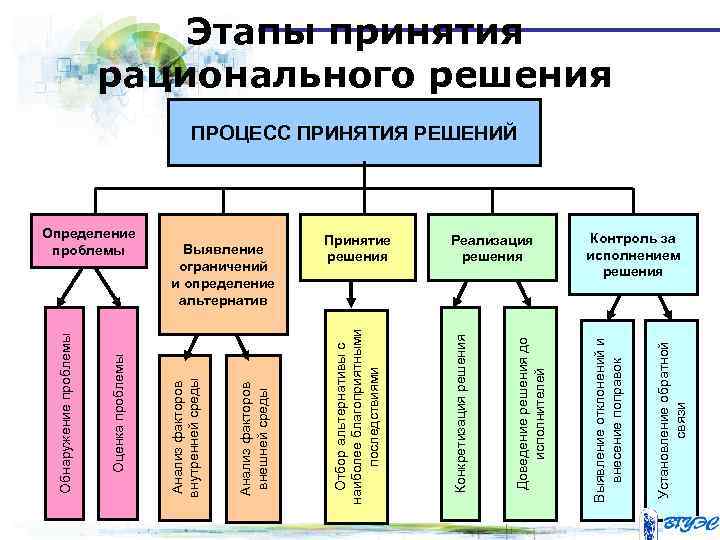 Этапы принятия рационального решения

ПРОЦЕСС ПРИНЯТИЯ РЕШЕНИЙ

Определение проблемы

Обнаружение проблемы

Оценка проблемы

Выявление ограничений и определение альтернатив

Анализ факторов внутренней среды

Анализ факторов внешней среды

Принятие решения

Отбор альтернативы с наиболее благоприятными последствиями

Реализация решения

Конкретизация решения

Доведение решения до исполнителей

Контроль за исполнением решения

Выявление отклонений и внесение поправок

Установление обратной связи

ВГУЭС